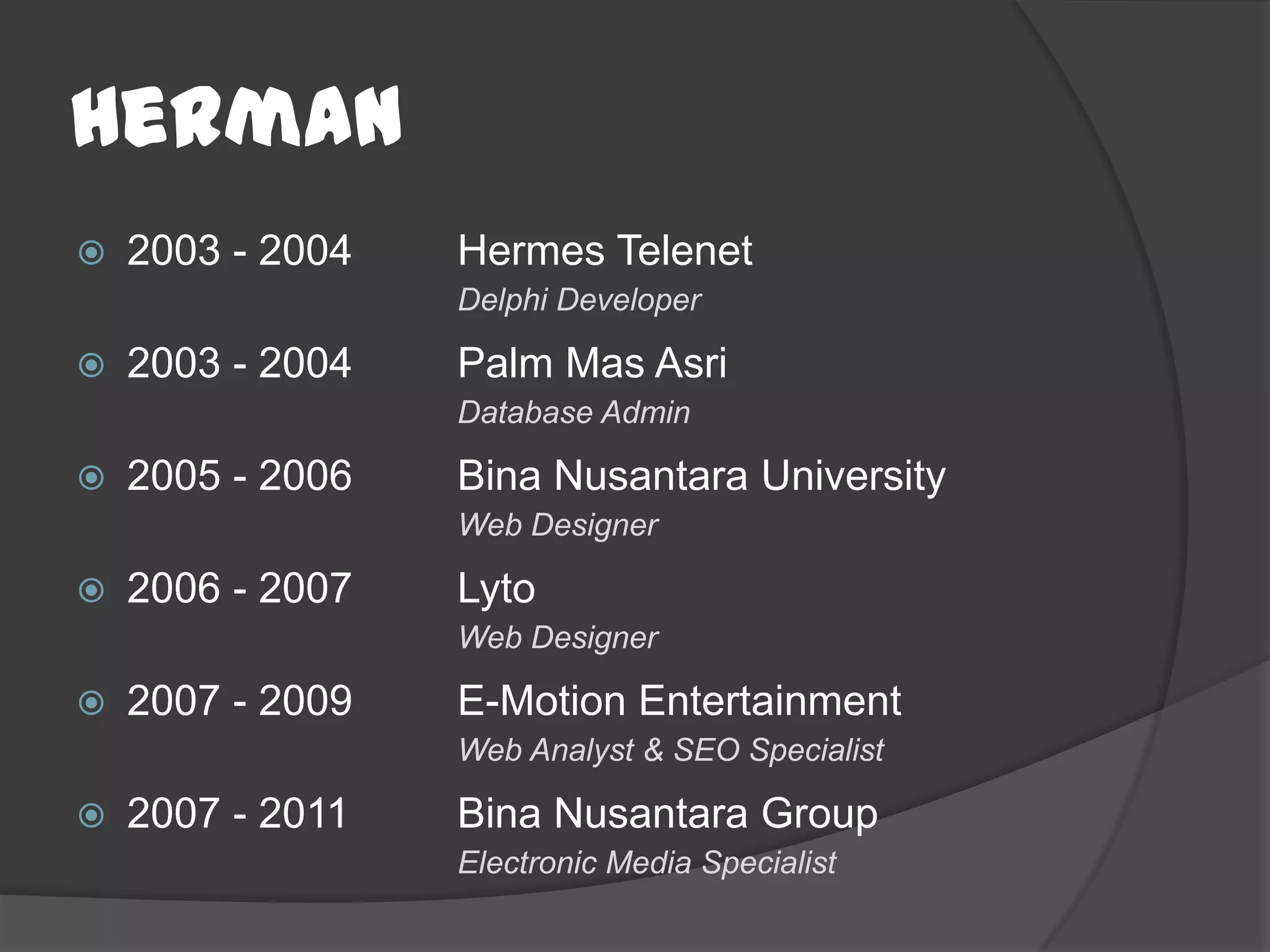 HERMAN

2003 - 2004 Hermes Telenet
Delphi Developer

2003 - 2004 Palm Mas Asri
Database Admin

2005 - 2006 Bina Nusantara University
Web Designer

2006 - 2007 Lyto
Web Designer

2007 - 2009 E-Motion Entertainment
Web Analyst & SEO Specialist

2007 - 2011 Bina Nusantara Group
Electronic Media Specialist